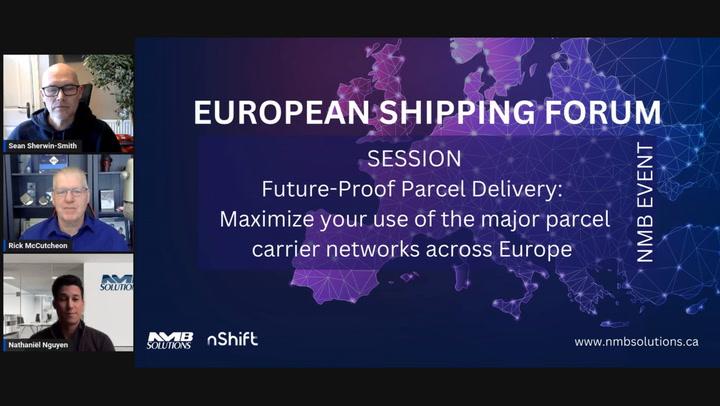 Sean Sherwin-Smith

Rick McCutcheon

NMB SOLUTIONS

Nathaniël Nguyen

EUROPEAN SHIPPING FORUM

SESSION

Future-Proof Parcel Delivery: Maximize your use of the major parcel carrier networks across Europe

NMB EVENT

NMB SOLUTIONS nShift

www.nmbsolutions.ca